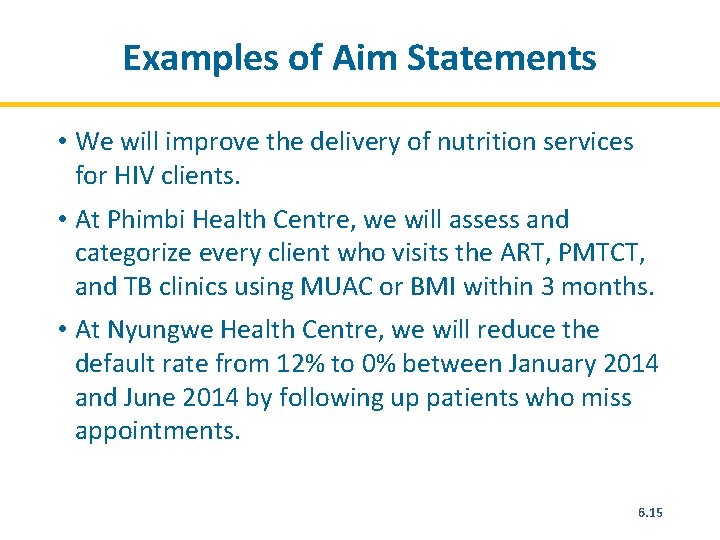 Examples of Aim Statements

• We will improve the delivery of nutrition services for HIV clients.

• At Phimbi Health Centre, we will assess and categorize every client who visits the ART, PMTCT, and TB clinics using MUAC or BMI within 3 months.

• At Nyungwe Health Centre, we will reduce the default rate from 12% to 0% between January 2014 and June 2014 by following up patients who miss appointments.

6.15